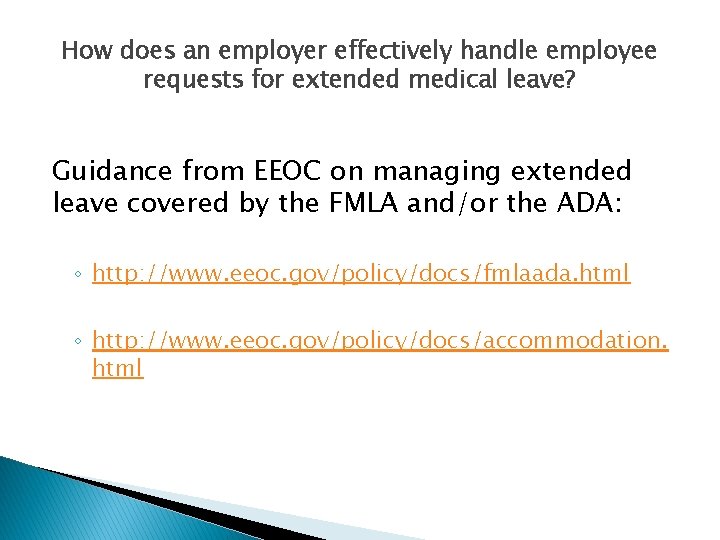 How does an employer effectively handle employee requests for extended medical leave?

Guidance from EEOC on managing extended leave covered by the FMLA and/or the ADA:

◦ http://www.eeoc.gov/policy/docs/fmlaada.html

◦ http://www.eeoc.gov/policy/docs/accommodation.html